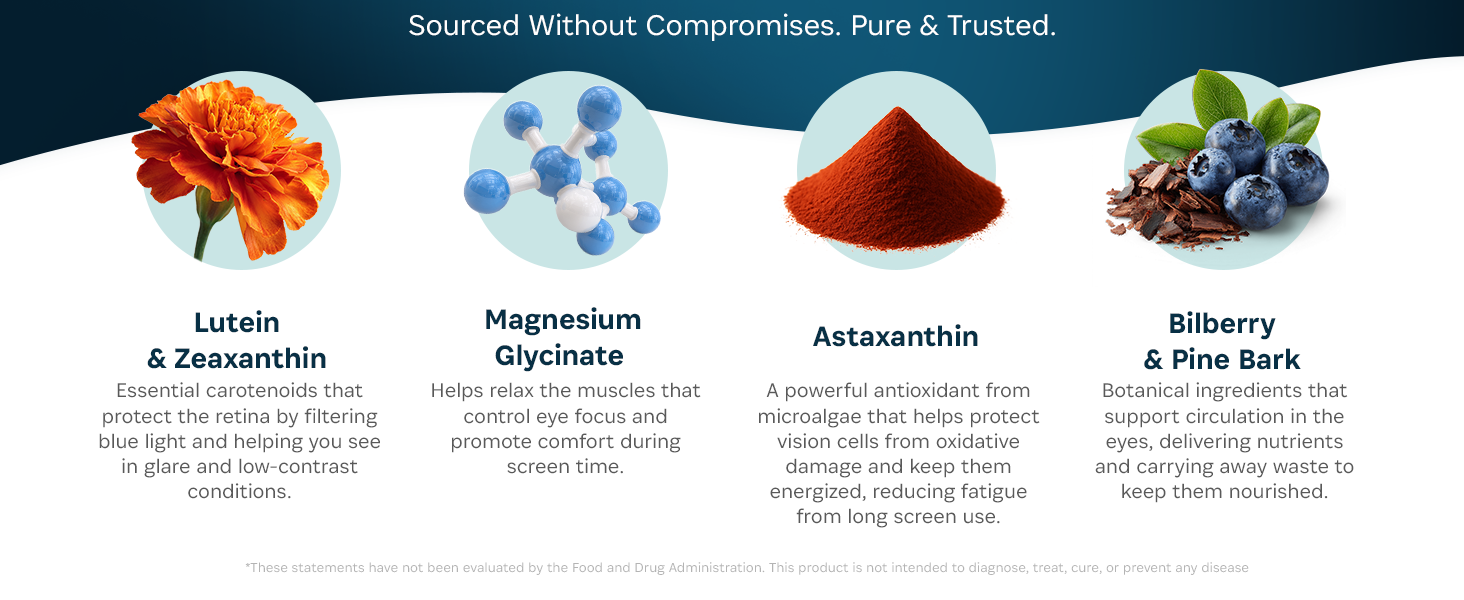 Sourced Without Compromises. Pure & Trusted.

Lutein & Zeaxanthin
Essential carotenoids that protect the retina by filtering blue light and helping you see in glare and low-contrast conditions.

Magnesium Glycinate
Helps relax the muscles that control eye focus and promote comfort during screen time.

Astaxanthin
A powerful antioxidant from microalgae that helps protect vision cells from oxidative damage and keep them energized, reducing fatigue from long screen use.

Bilberry & Pine Bark
Botanical ingredients that support circulation in the eyes, delivering nutrients and carrying away waste to keep them nourished.

*These statements have not been evaluated by the Food and Drug Administration. This product is not intended to diagnose, treat, cure, or prevent any disease